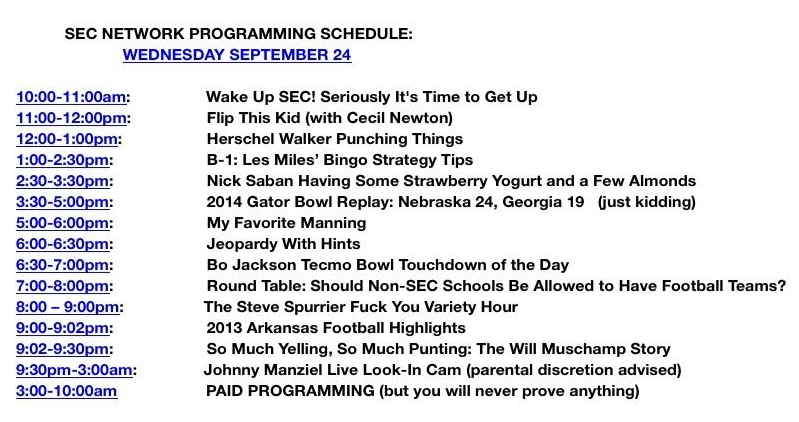 SEC NETWORK PROGRAMMING SCHEDULE:
WEDNESDAY SEPTEMBER 24

10:00-11:00am: Wake Up SEC! Seriously It's Time to Get Up
11:00-12:00pm: Flip This Kid (with Cecil Newton)
12:00-1:00pm: Herschel Walker Punching Things
1:00-2:30pm: B-1: Les Miles' Bingo Strategy Tips
2:30-3:30pm: Nick Saban Having Some Strawberry Yogurt and a Few Almonds
3:30-5:00pm: 2014 Gator Bowl Replay: Nebraska 24, Georgia 19 (just kidding)
5:00-6:00pm: My Favorite Manning
6:00-6:30pm: Jeopardy With Hints
6:30-7:00pm: Bo Jackson Tecmo Bowl Touchdown of the Day
7:00-8:00pm: Round Table: Should Non-SEC Schools Be Allowed to Have Football Teams?
8:00 – 9:00pm: The Steve Spurrier Fuck You Variety Hour
9:00-9:02pm: 2013 Arkansas Football Highlights
9:02-9:30pm: So Much Yelling, So Much Punting: The Will Muschamp Story
9:30pm-3:00am: Johnny Manziel Live Look-In Cam (parental discretion advised)
3:00-10:00am PAID PROGRAMMING (but you will never prove anything)